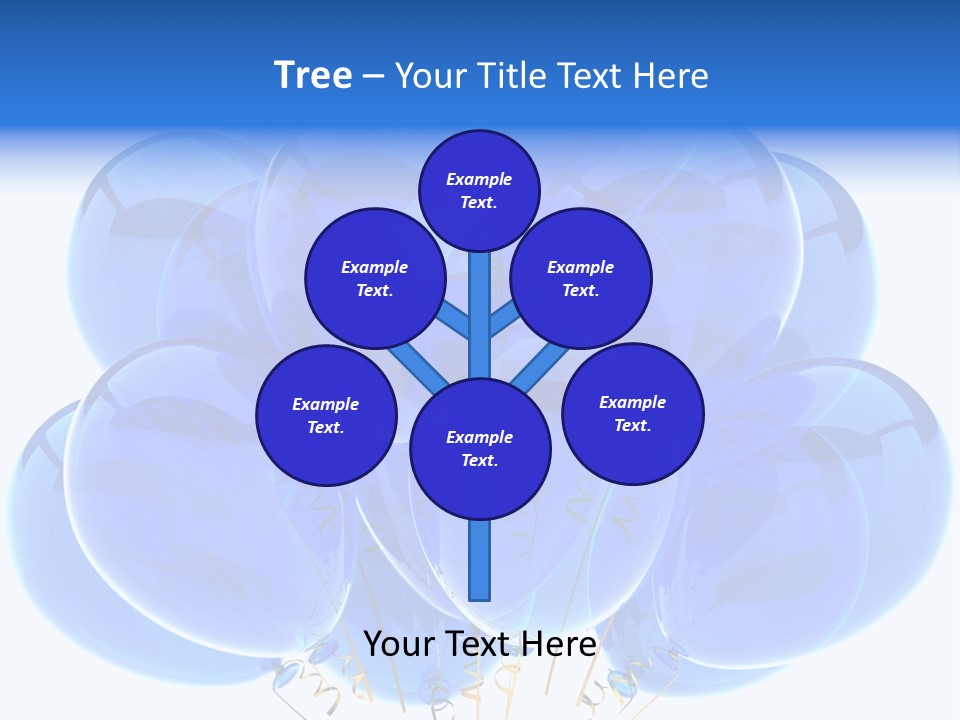 Tree – Your Title Text Here

Example Text.

Example Text.

Example Text.

Example Text.

Example Text.

Example Text.

Your Text Here